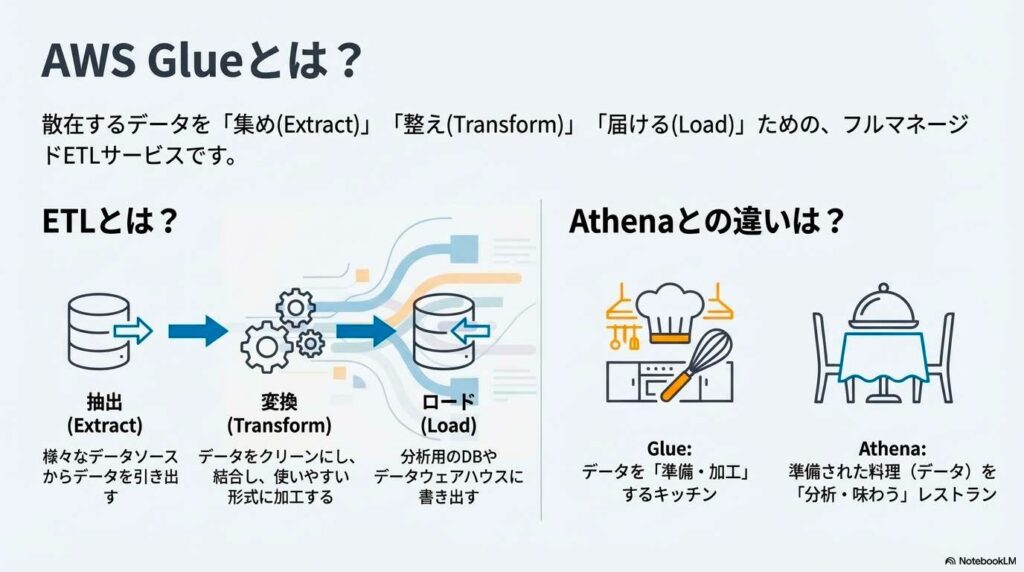 AWS Glueとは？

散在するデータを「集め(Extract)」「整え(Transform)」「届ける(Load)」ための、フルマネージドETLサービスです。

ETLとは？

抽出
(Extract)
様々なデータソースからデータを引き出す

変換
(Transform)
データをクリーンにし、結合し、使いやすい形式に加工する

ロード
(Load)
分析用のDBやデータウェアハウスに書き出す

Athenaとの違いは？

Glue:
データを「準備・加工」するキッチン

Athena:
準備された料理（データ）を「分析・味わう」レストラン

NotebookLM